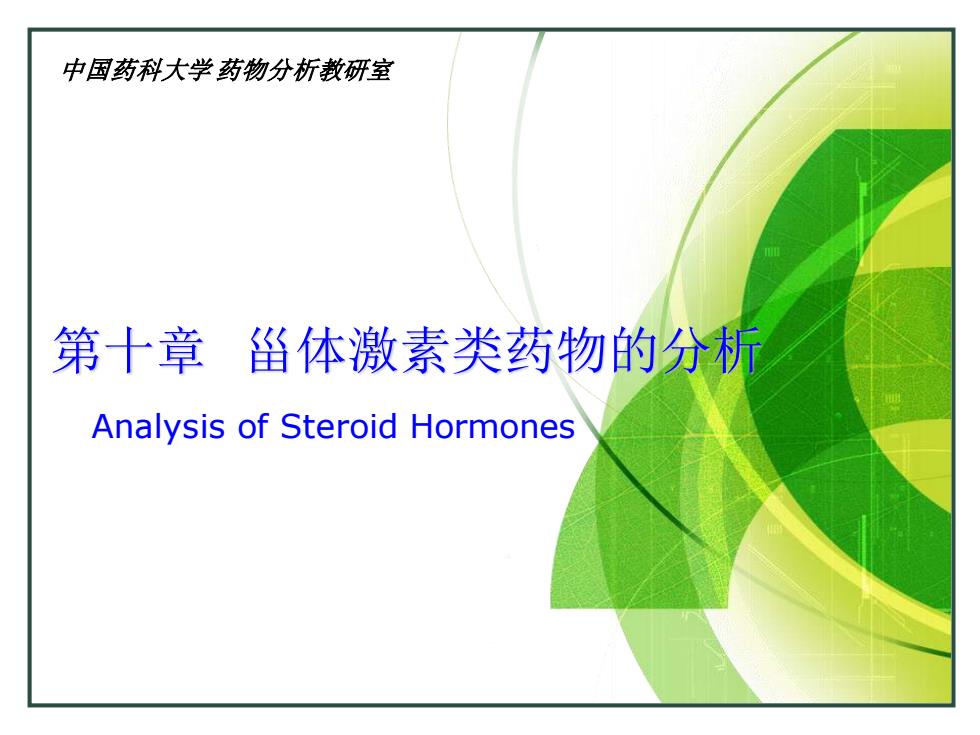 中国药科大学 药物分析教研室

第十章 甾体激素类药物的分析

Analysis of Steroid Hormones